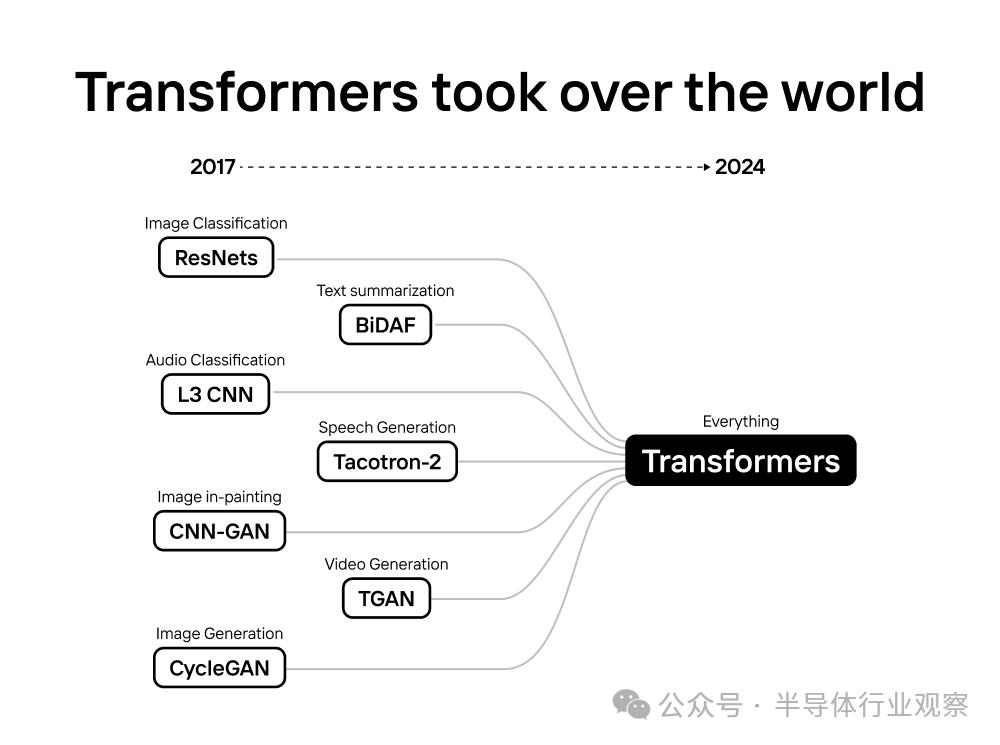 Transformers took over the world

2017 2024

Image Classification
ResNets

Text summarization
BiDAF

Audio Classification
L3 CNN

Speech Generation
Tacotron-2

Image in-painting
CNN-GAN

Video Generation
TGAN

Image Generation
CycleGAN

Everything
Transformers

公众号 · 半导体行业观察